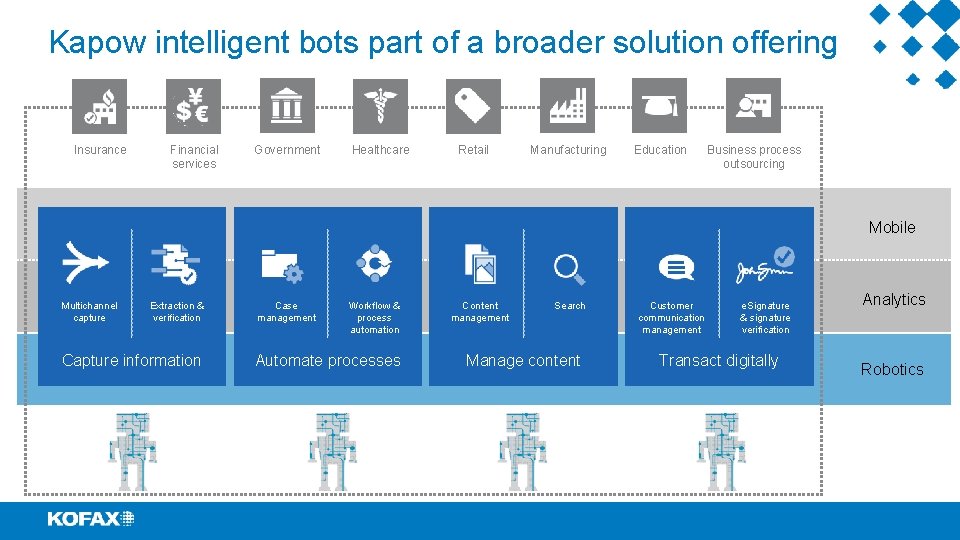 Kapow intelligent bots part of a broader solution offering

Insurance

Financial services

Government

Healthcare

Retail

Manufacturing

Education

Business process outsourcing

Multichannel capture

Extraction & verification

Capture information

Case management

Workflow & process automation

Automate processes

Content management

Search

Manage content

Customer communication management

eSignature & signature verification

Transact digitally

Mobile

Analytics

Robotics

KOFAX